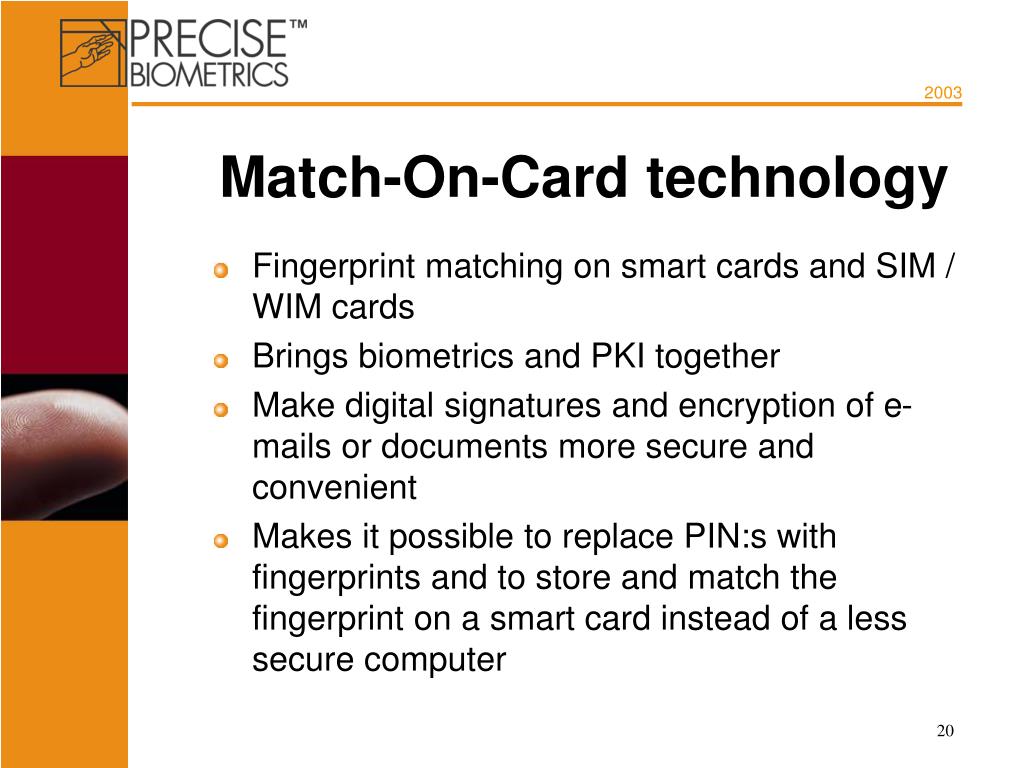 PRECISE™
BIOMETRICS

2003

Match-On-Card technology

Fingerprint matching on smart cards and SIM / WIM cards

Brings biometrics and PKI together

Make digital signatures and encryption of e-mails or documents more secure and convenient

Makes it possible to replace PIN:s with fingerprints and to store and match the fingerprint on a smart card instead of a less secure computer

20